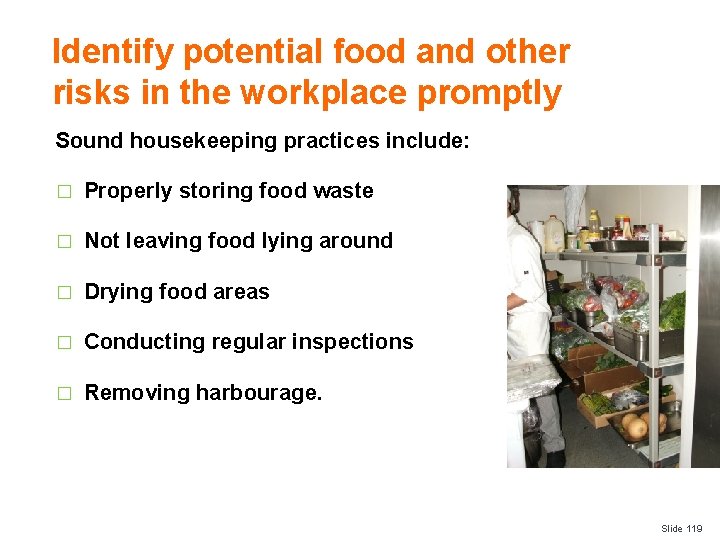 Identify potential food and other risks in the workplace promptly

Sound housekeeping practices include:

□ Properly storing food waste

□ Not leaving food lying around

□ Drying food areas

□ Conducting regular inspections

□ Removing harbourage.

Slide 119